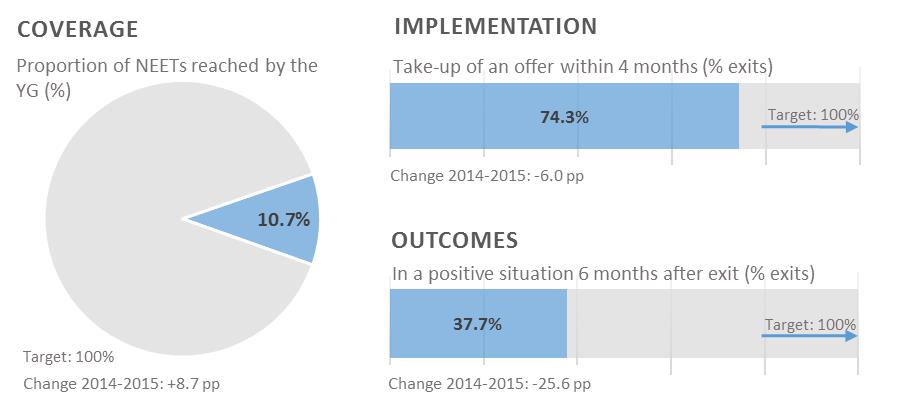 COVERAGE

Proportion of NEETs reached by the YG (%)

10.7%

Target: 100%

Change 2014-2015: +8.7 pp

IMPLEMENTATION

Take-up of an offer within 4 months (% exits)

74.3%

Target: 100%

Change 2014-2015: -6.0 pp

OUTCOMES

In a positive situation 6 months after exit (% exits)

37.7%

Target: 100%

Change 2014-2015: -25.6 pp